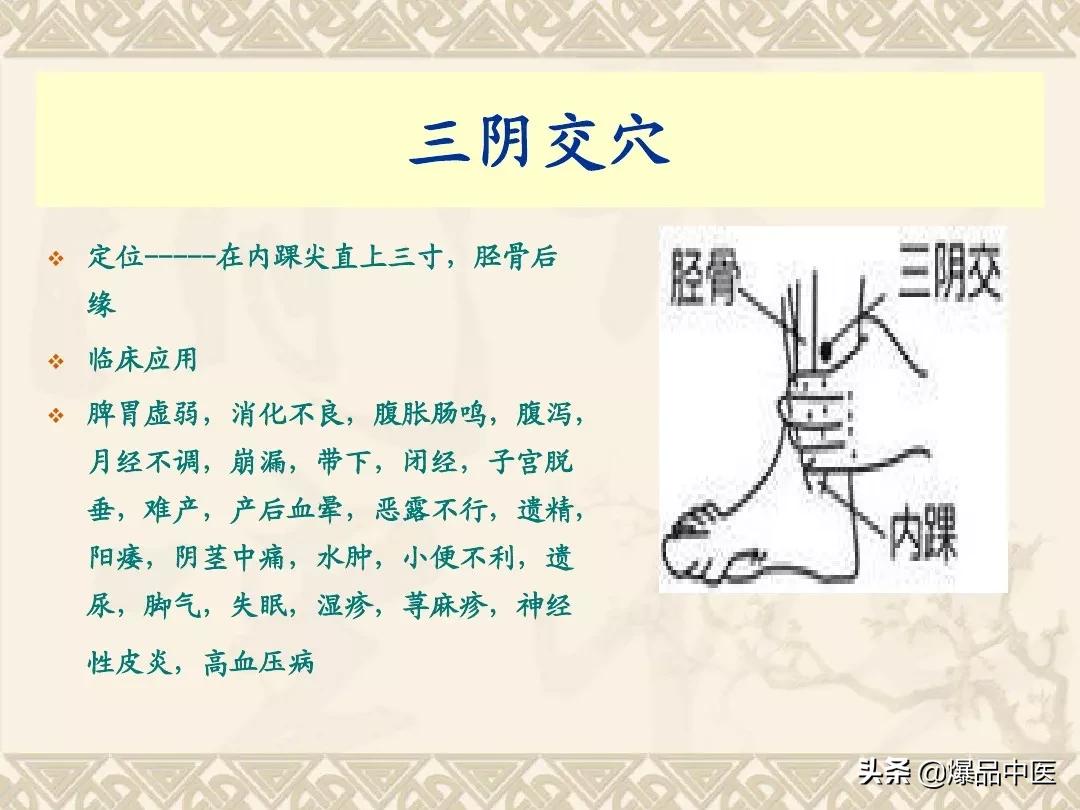 三阴交穴

❖ 定位-----在内踝尖直上三寸，胫骨后缘

❖ 临床应用

❖ 脾胃虚弱，消化不良，腹胀肠鸣，腹泻，月经不调，崩漏，带下，闭经，子宫脱垂，难产，产后血晕，恶露不行，遗精，阳痿，阴茎中痛，水肿，小便不利，遗尿，脚气，失眠，湿疹，荨麻疹，神经性皮炎，高血压病

胫骨

三阴交

内踝

头条 @爆品中医